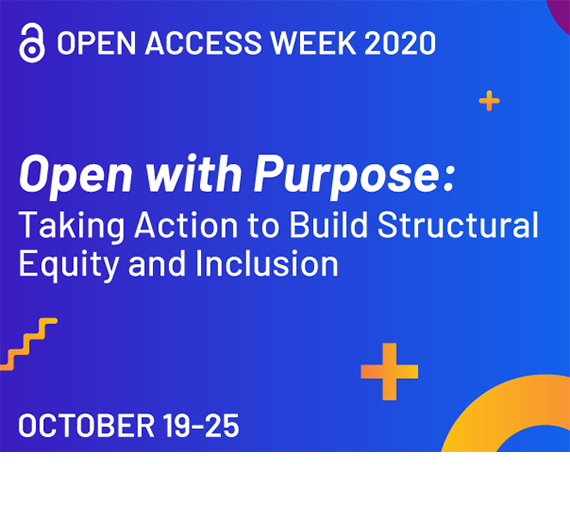 OPEN ACCESS WEEK 2020

Open with Purpose:
Taking Action to Build Structural Equity and Inclusion

OCTOBER 19–25